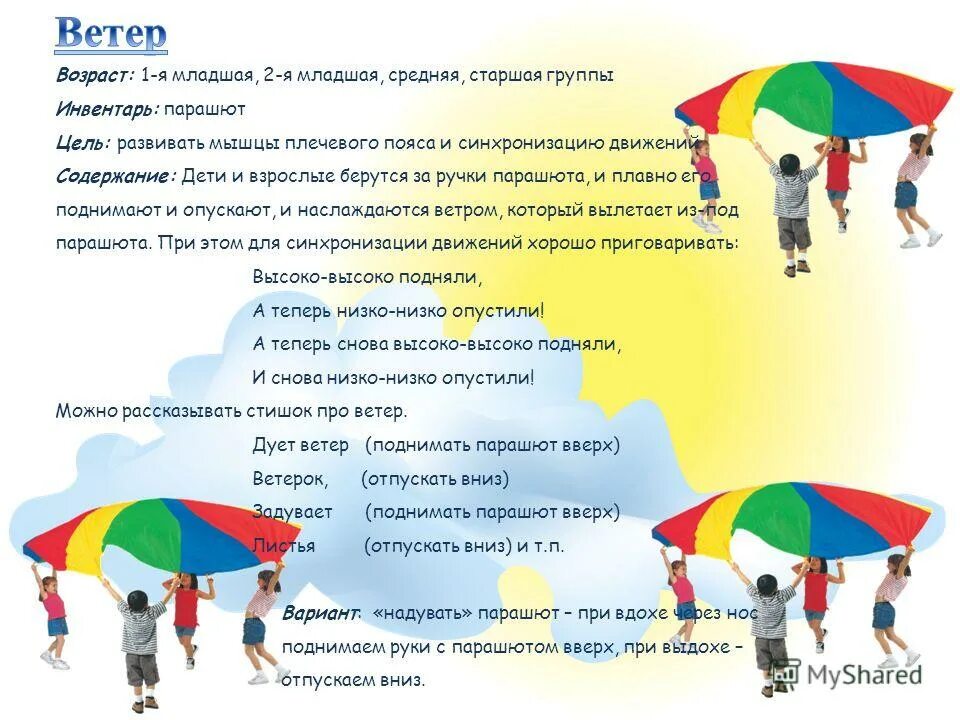 Ветер

Возраст: 1-я младшая, 2-я младшая, средняя, старшая группы

Инвентарь: парашют

Цель: развивать мышцы плечевого пояса и синхронизацию движений

Содержание: Дети и взрослые берутся за ручки парашюта, и плавно его поднимают и опускают, и наслаждаются ветром, который вылетает из-под парашюта. При этом для синхронизации движений хорошо приговаривать:

Высоко-высоко подняли,
А теперь низко-низко опустили!
А теперь снова высоко-высоко подняли,
И снова низко-низко опустили!

Можно рассказывать стишок про ветер.

Дует ветер (поднимать парашют вверх)
Ветерок, (отпускать вниз)
Задувает (поднимать парашют вверх)
Листья (отпускать вниз) и т.п.

Вариант: «надувать» парашют – при вдохе через нос поднимаем руки с парашютом вверх, при выдохе – отпускаем вниз.

MyShared